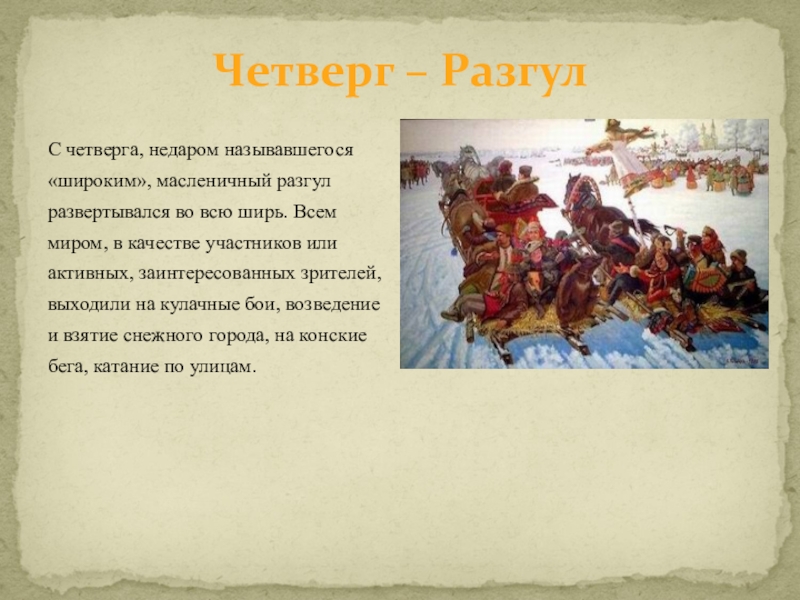 Четверг – Разгул

С четверга, недаром называвшегося «широким», масленичный разгул развертывался во всю ширь. Всем миром, в качестве участников или активных, заинтересованных зрителей, выходили на кулачные бои, возведение и взятие снежного города, на конские бега, катание по улицам.